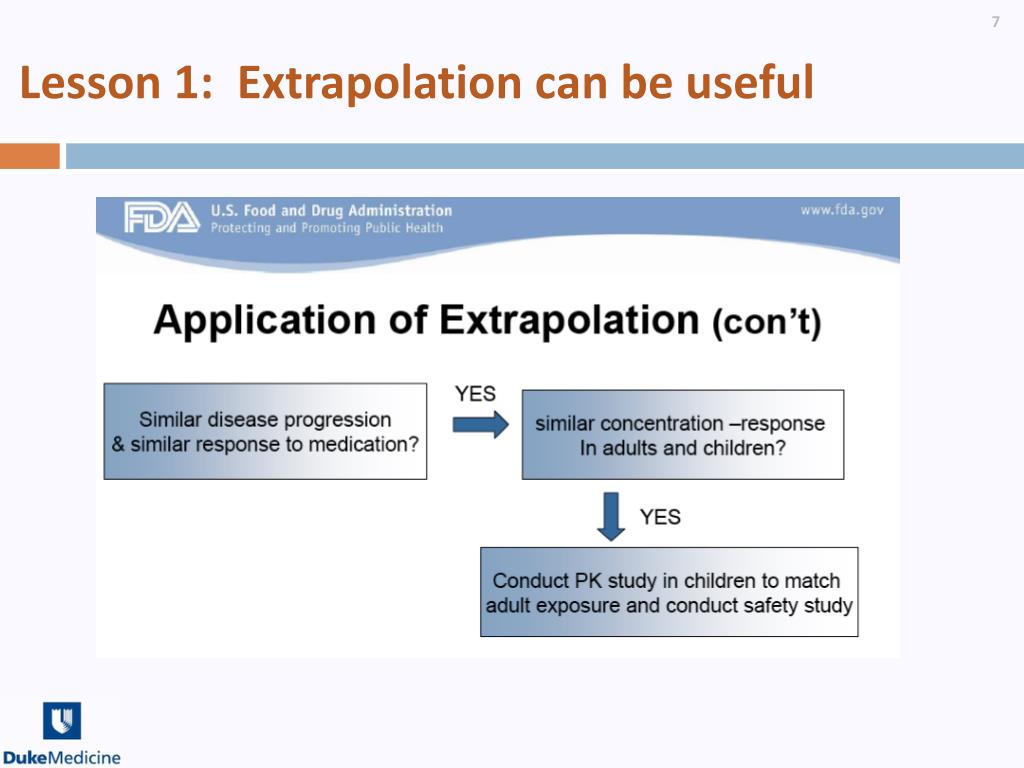 7

Lesson 1: Extrapolation can be useful

FDA U.S. Food and Drug Administration
Protecting and Promoting Public Health

www.fda.gov

Application of Extrapolation (con't)

Similar disease progression & similar response to medication?

YES

similar concentration –response In adults and children?

YES

Conduct PK study in children to match adult exposure and conduct safety study

DukeMedicine